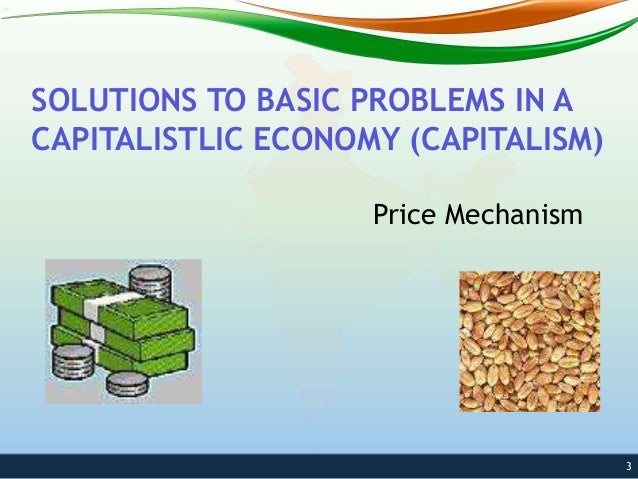 SOLUTIONS TO BASIC PROBLEMS IN A CAPITALISTLIC ECONOMY (CAPITALISM)

Price Mechanism

3